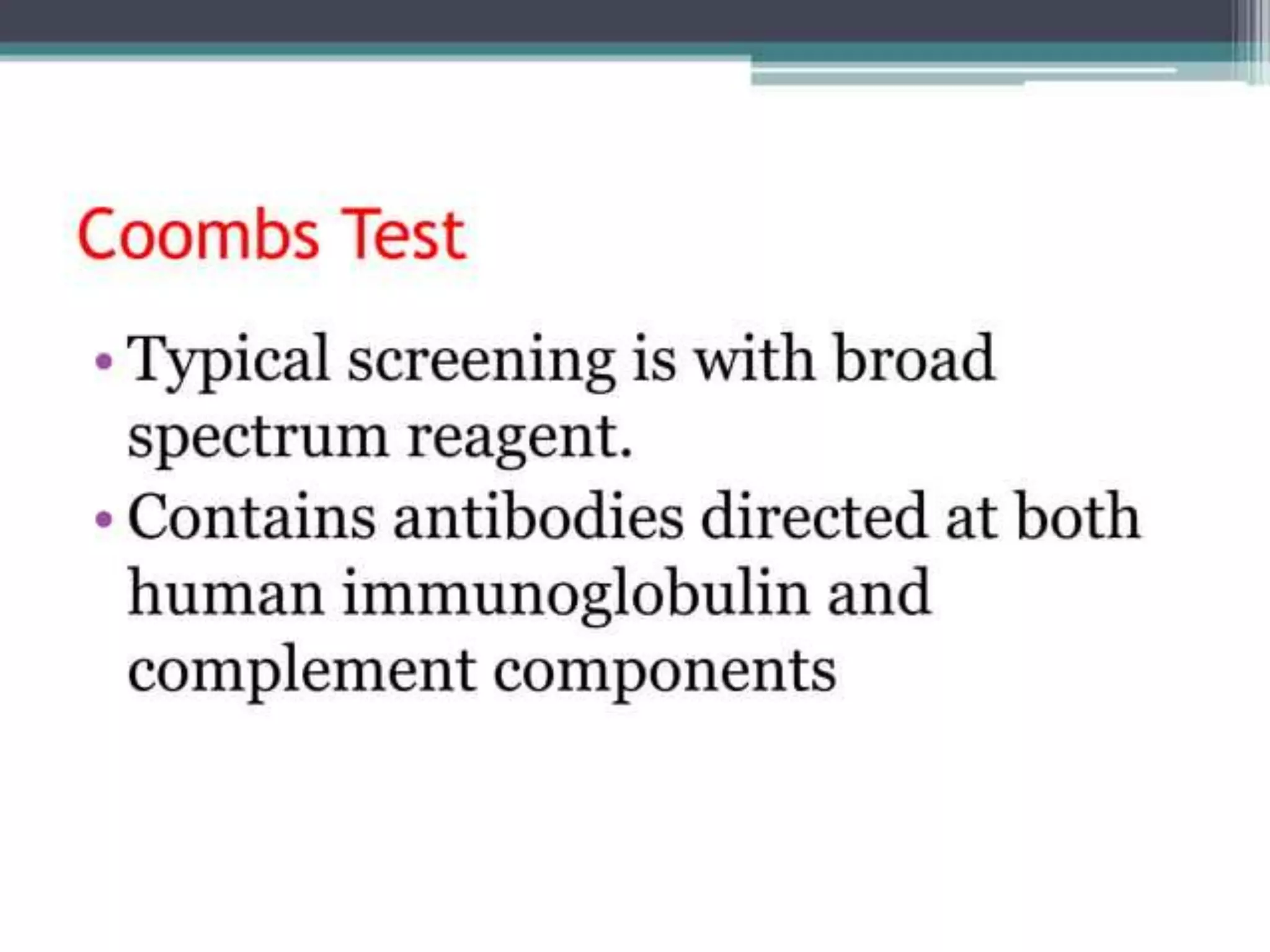 Coombs Test

• Typical screening is with broad spectrum reagent.
• Contains antibodies directed at both human immunoglobulin and complement components